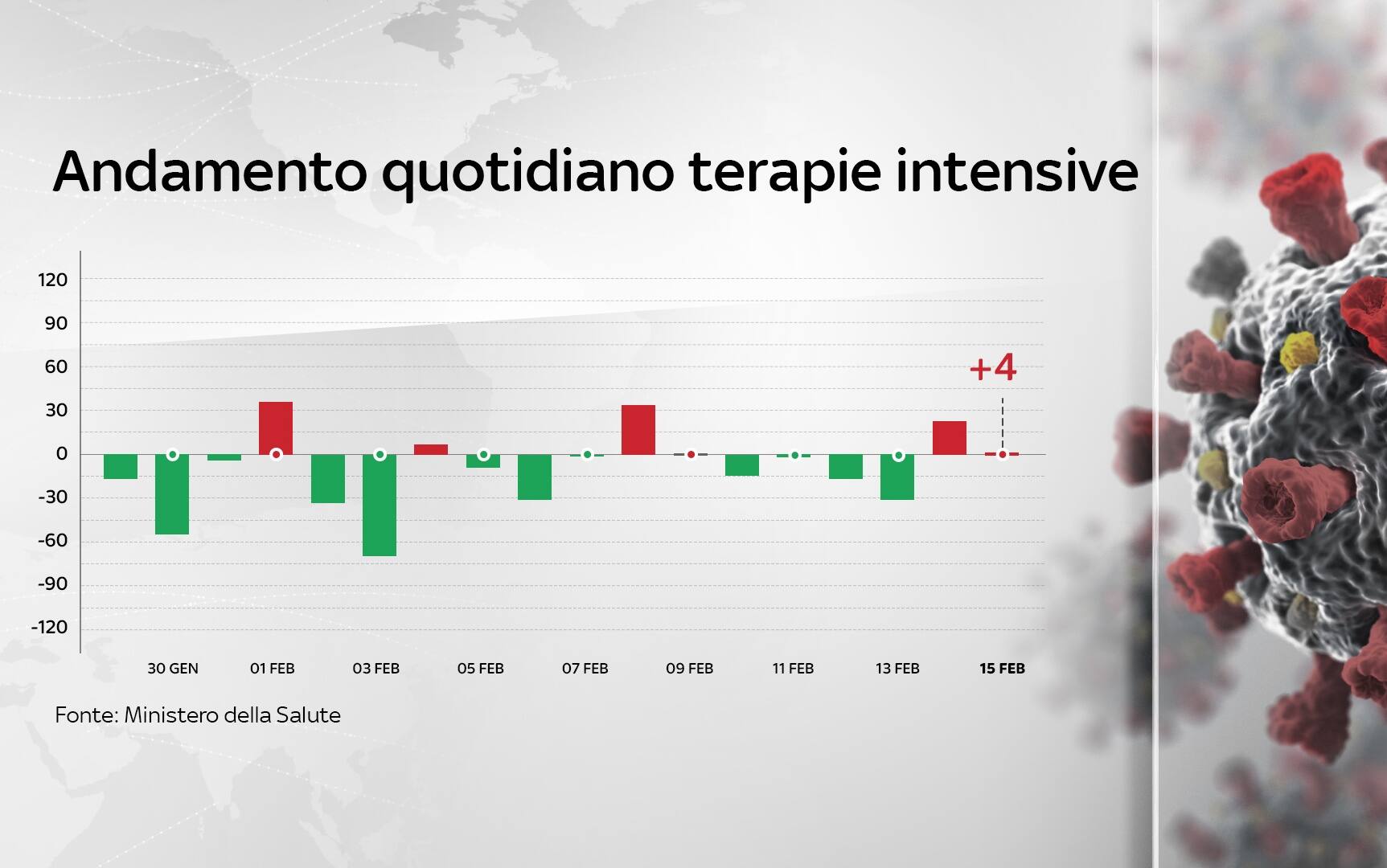 Andamento quotidiano terapie intensive

120
90
60
30
0
-30
-60
-90
-120

+4

30 GEN
01 FEB
03 FEB
05 FEB
07 FEB
09 FEB
11 FEB
13 FEB
15 FEB

Fonte: Ministero della Salute